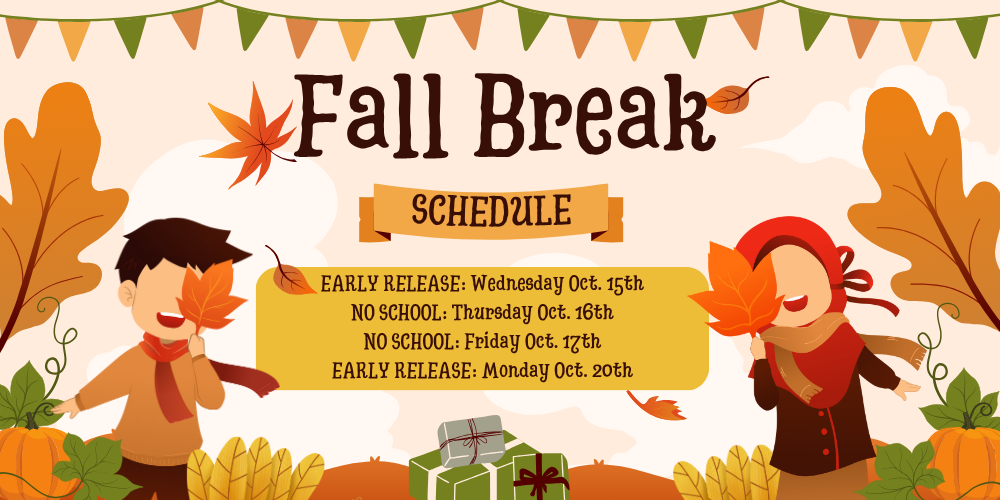 Fall Break

SCHEDULE

EARLY RELEASE: Wednesday Oct. 15th
NO SCHOOL: Thursday Oct. 16th
NO SCHOOL: Friday Oct. 17th
EARLY RELEASE: Monday Oct. 20th